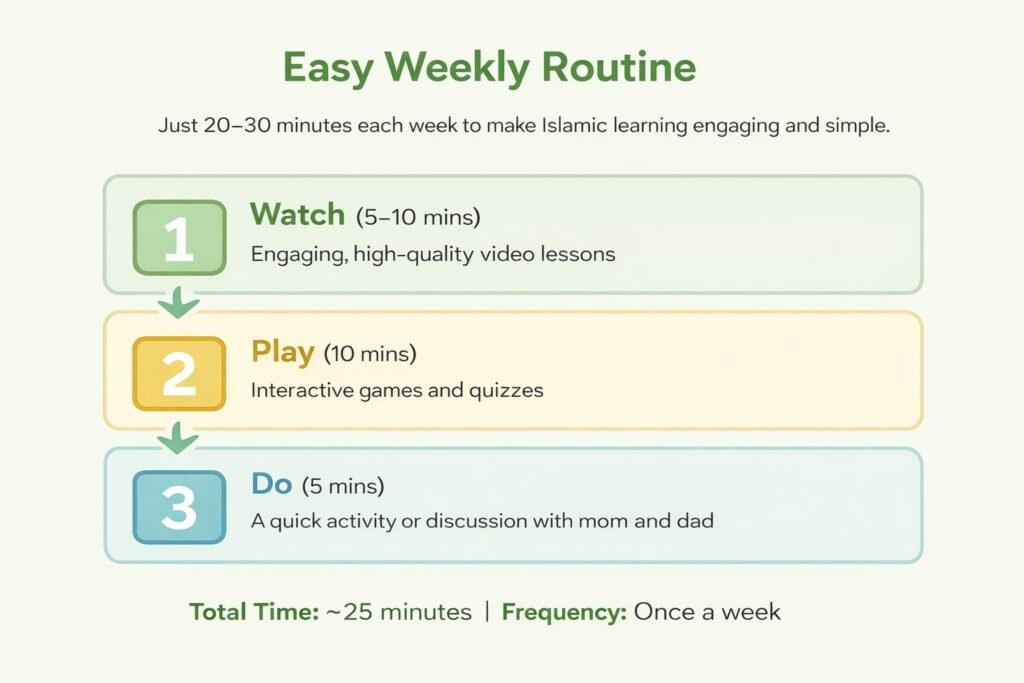 Easy Weekly Routine

Just 20–30 minutes each week to make Islamic learning engaging and simple.

1 Watch (5–10 mins)
Engaging, high-quality video lessons

2 Play (10 mins)
Interactive games and quizzes

3 Do (5 mins)
A quick activity or discussion with mom and dad

Total Time: ~25 minutes | Frequency: Once a week